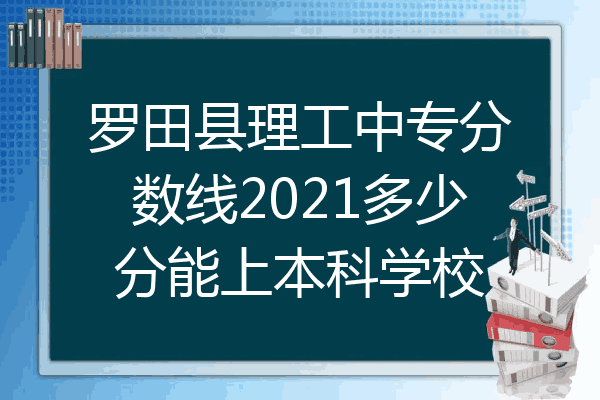 罗田县理工中专分数线2021多少分能上本科学校